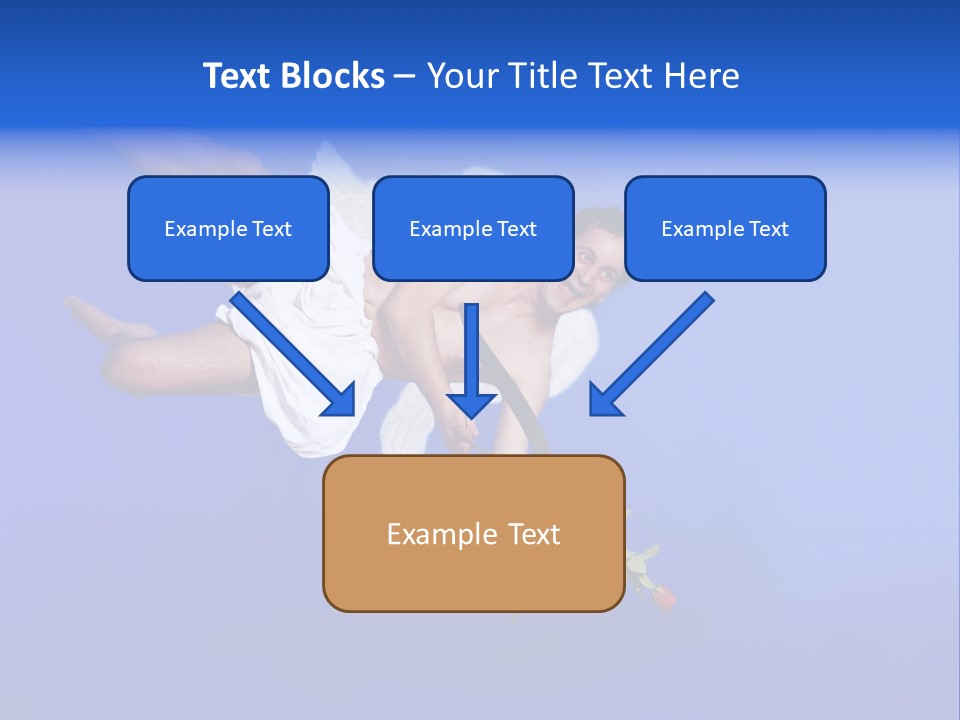 Text Blocks – Your Title Text Here

Example Text

Example Text

Example Text

Example Text